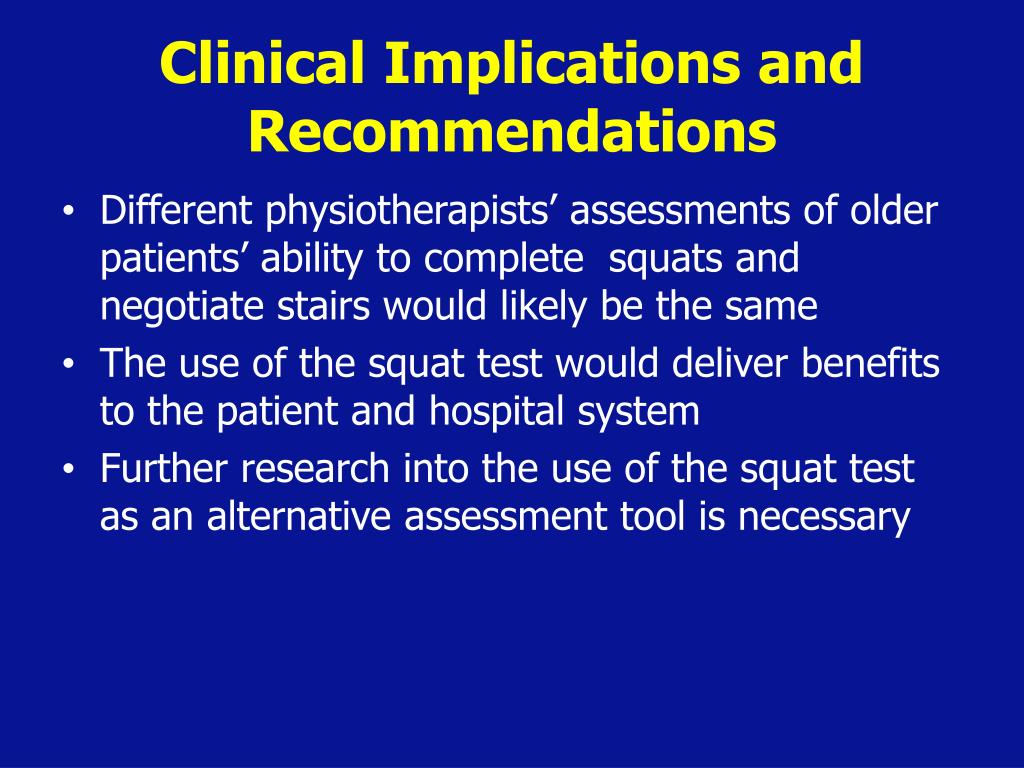 Clinical Implications and Recommendations

• Different physiotherapists’ assessments of older patients’ ability to complete squats and negotiate stairs would likely be the same
• The use of the squat test would deliver benefits to the patient and hospital system
• Further research into the use of the squat test as an alternative assessment tool is necessary